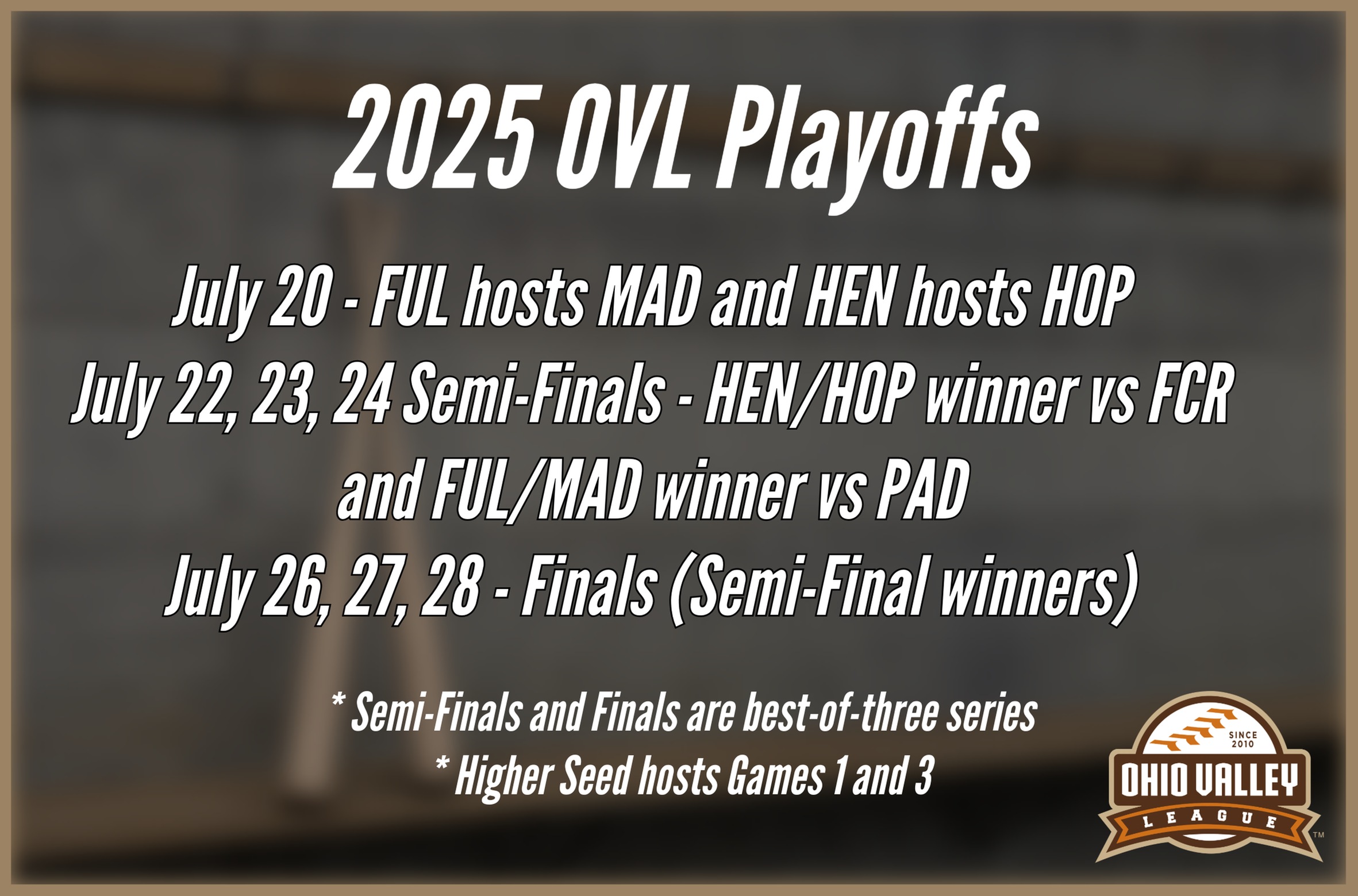 2025 OVL Playoffs

July 20 - FUL hosts MAD and HEN hosts HOP
July 22, 23, 24 Semi-Finals - HEN/HOP winner vs FCR and FUL/MAD winner vs PAD
July 26, 27, 28 - Finals (Semi-Final winners)

* Semi-Finals and Finals are best-of-three series
* Higher Seed hosts Games 1 and 3

SINCE 2010
OHIO VALLEY
LEAGUE
™